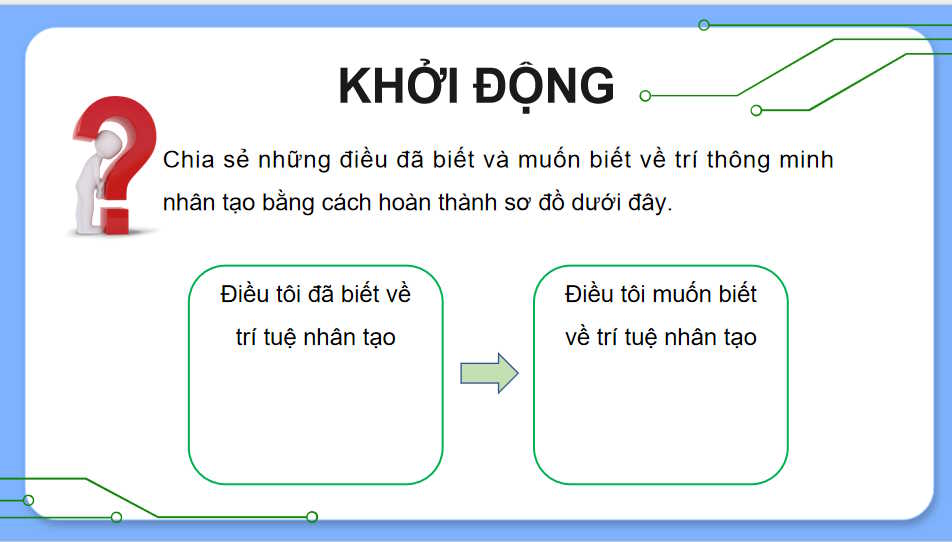 KHỞI ĐỘNG

Chia sẻ những điều đã biết và muốn biết về trí thông minh nhân tạo bằng cách hoàn thành sơ đồ dưới đây.

Điều tôi đã biết về trí tuệ nhân tạo

Điều tôi muốn biết về trí tuệ nhân tạo